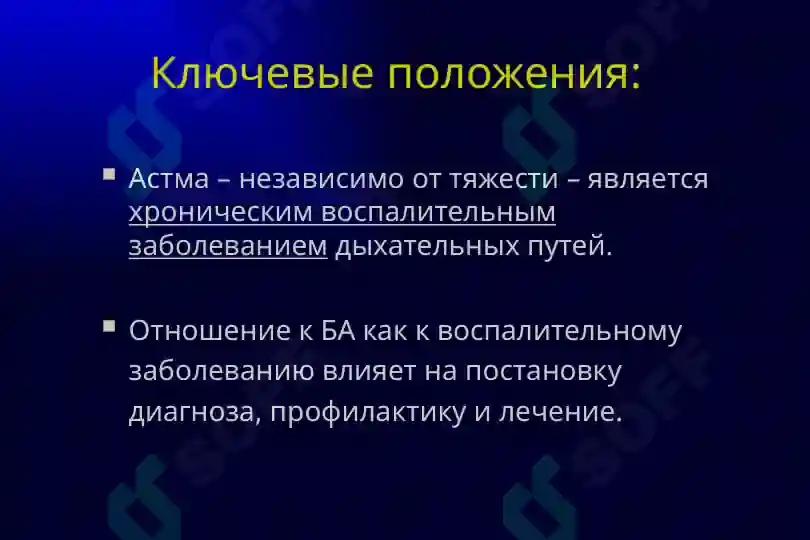 Ключевые положения:

Астма – независимо от тяжести – является хроническим воспалительным заболеванием дыхательных путей.

Отношение к БА как к воспалительному заболеванию влияет на постановку диагноза, профилактику и лечение.